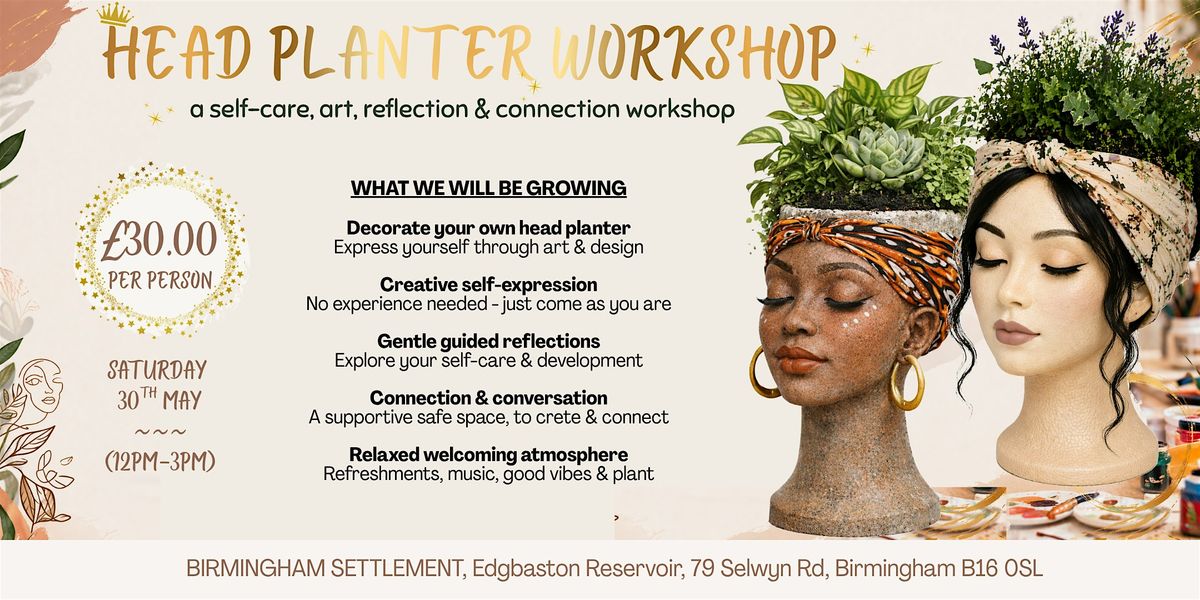 HEAD PLANTER WORKSHOP

a self-care, art, reflection & connection workshop

£30.00
PER PERSON

SATURDAY
30TH MAY
~~~
(12PM-3PM)

WHAT WE WILL BE GROWING

Decorate your own head planter
Express yourself through art & design

Creative self-expression
No experience needed - just come as you are

Gentle guided reflections
Explore your self-care & development

Connection & conversation
A supportive safe space, to crete & connect

Relaxed welcoming atmosphere
Refreshments, music, good vibes & plant

BIRMINGHAM SETTLEMENT, Edgbaston Reservoir, 79 Selwyn Rd, Birmingham B16 0SL